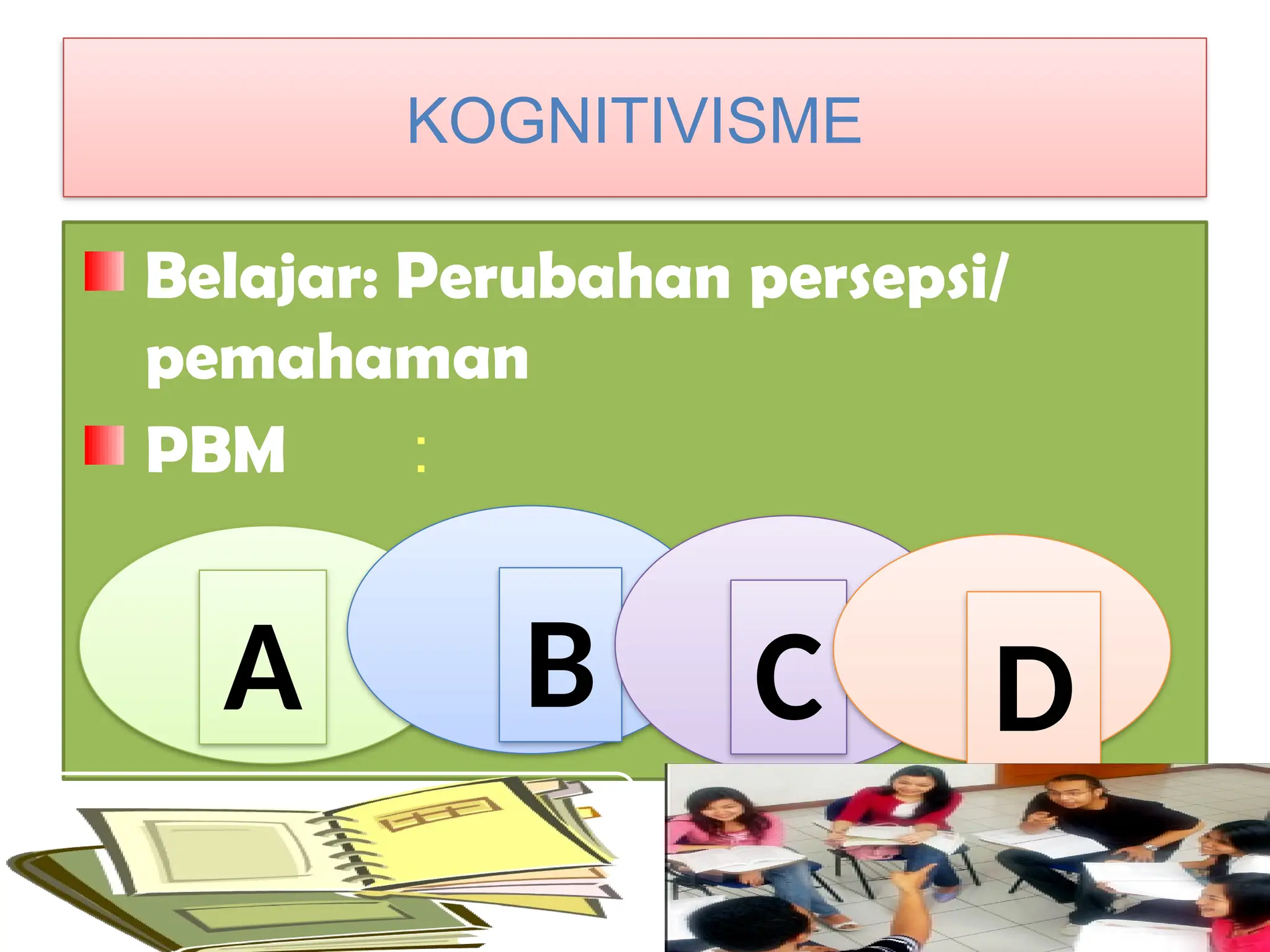 KOGNITIVISME

Belajar: Perubahan persepsi/ pemahaman

PBM :

A

B

C

D